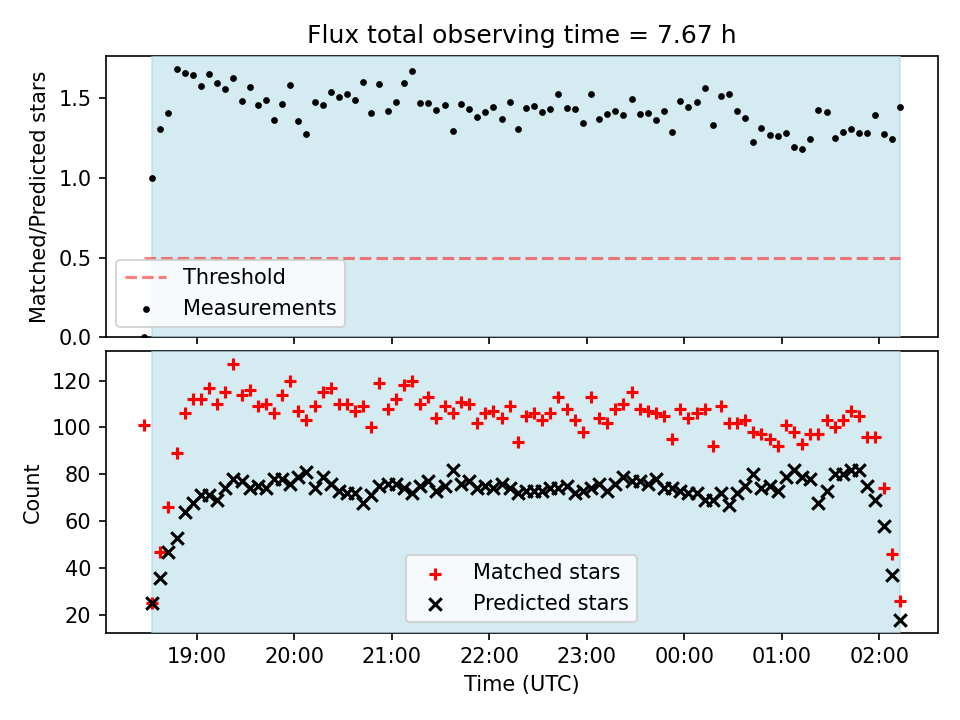 Flux total observing time = 7.67 h

Matched/Predicted stars

1.5
1.0
0.5
0.0

Threshold
Measurements

Count

120
100
80
60
40
20

Matched stars
Predicted stars

19:00 20:00 21:00 22:00 23:00 00:00 01:00 02:00

Time (UTC)